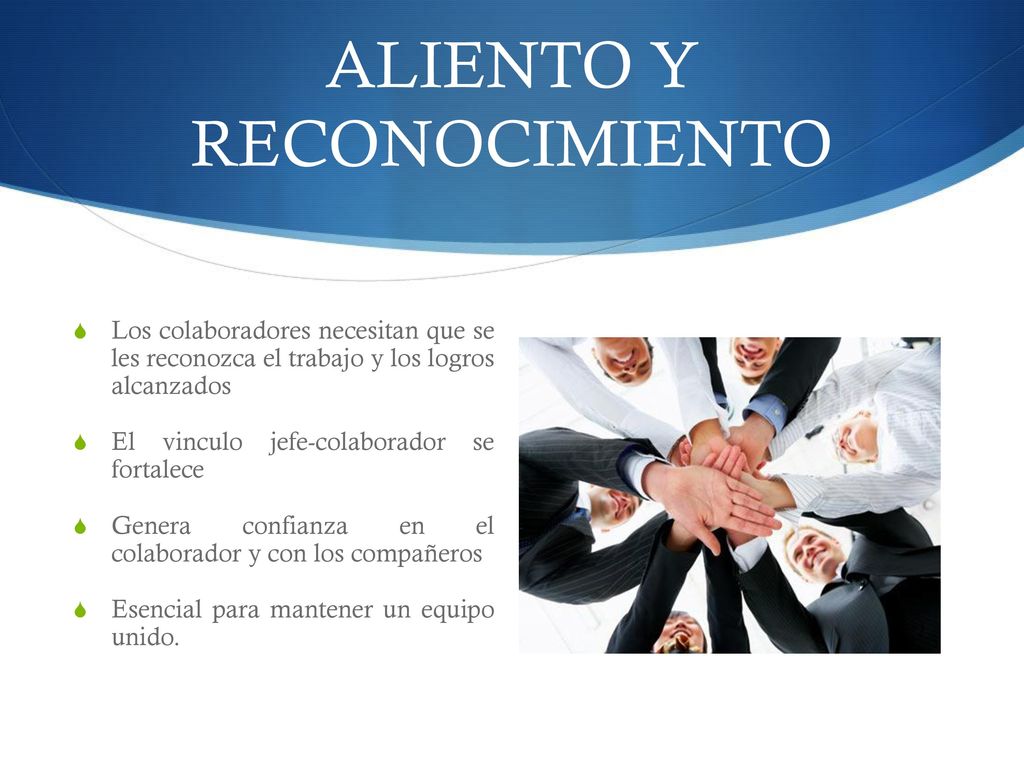 ALIENTO Y RECONOCIMIENTO

Los colaboradores necesitan que se les reconozca el trabajo y los logros alcanzados

El vinculo jefe-colaborador se fortalece

Genera confianza en el colaborador y con los compañeros

Esencial para mantener un equipo unido.